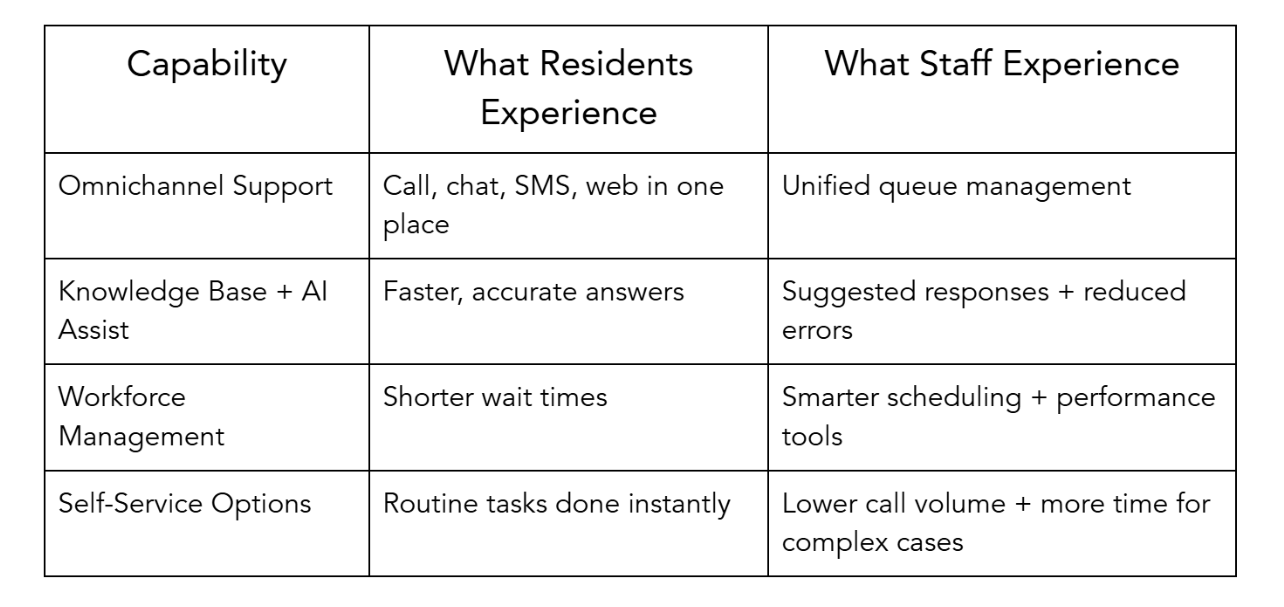 | Capability | What Residents Experience | What Staff Experience |
|---|---|---|
| Omnichannel Support | Call, chat, SMS, web in one place | Unified queue management |
| Knowledge Base + AI Assist | Faster, accurate answers | Suggested responses + reduced errors |
| Workforce Management | Shorter wait times | Smarter scheduling + performance tools |
| Self-Service Options | Routine tasks done instantly | Lower call volume + more time for complex cases |